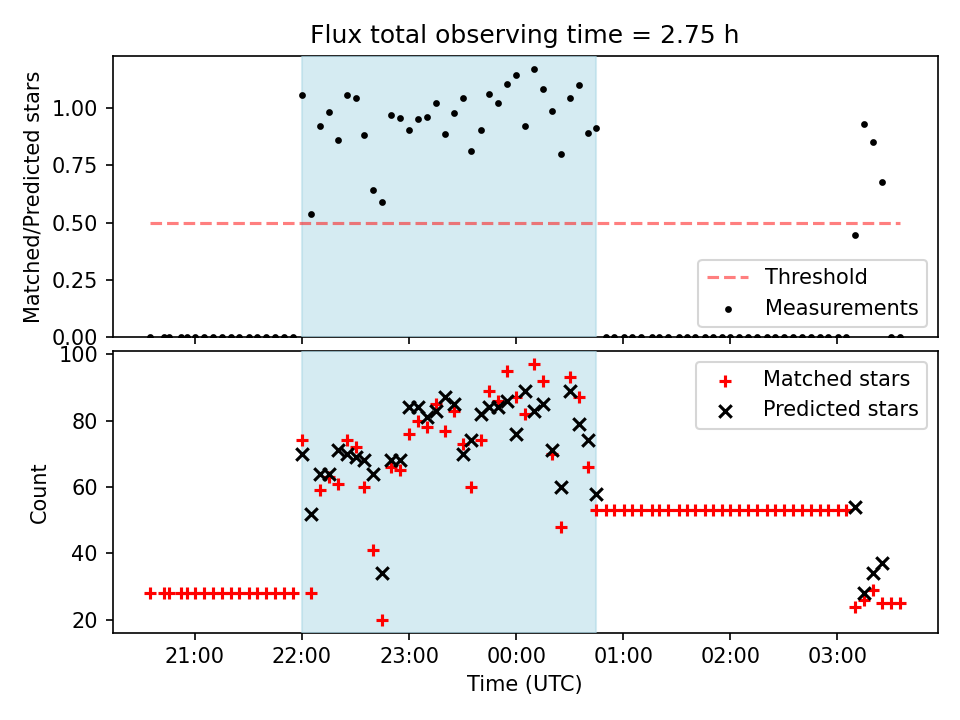 Flux total observing time = 2.75 h

Matched/Predicted stars

1.00
0.75
0.50
0.25
0.00

Threshold
Measurements

Count

100
80
60
40
20

Matched stars
Predicted stars

21:00
22:00
23:00
00:00
01:00
02:00
03:00

Time (UTC)